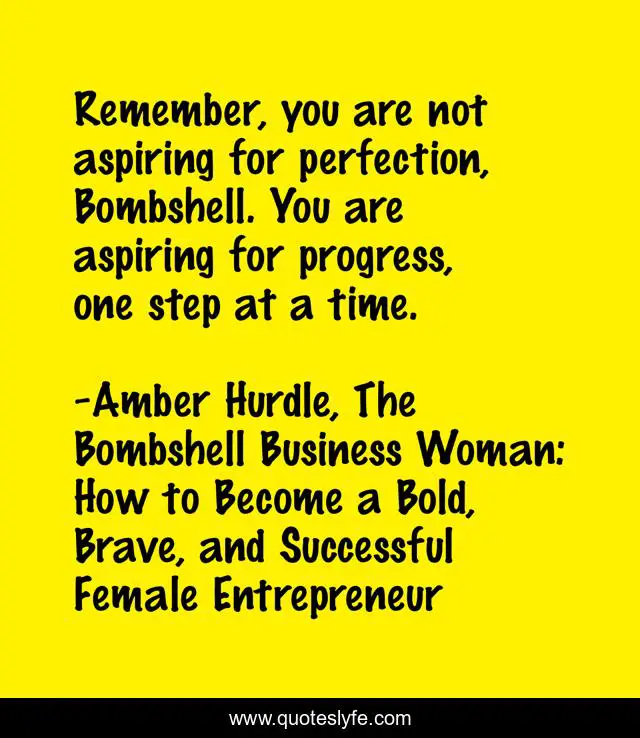 Remember, you are not aspiring for perfection, Bombshell. You are aspiring for progress, one step at a time.

-Amber Hurdle, The Bombshell Business Woman: How to Become a Bold, Brave, and Successful Female Entrepreneur

www.quoteslyfe.com